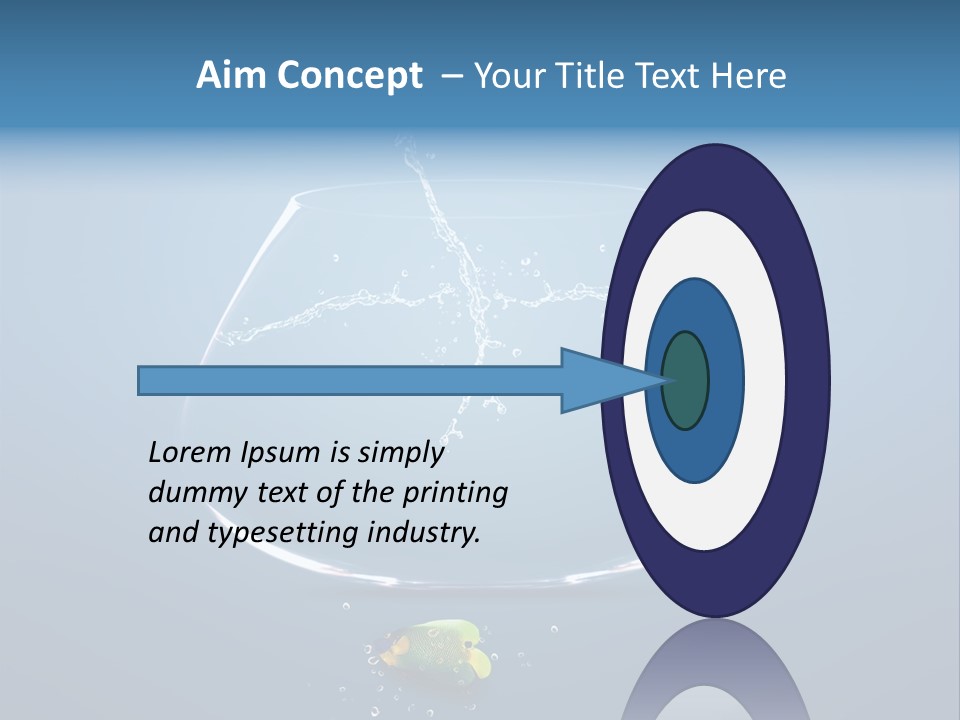 Aim Concept – Your Title Text Here

Lorem Ipsum is simply dummy text of the printing and typesetting industry.